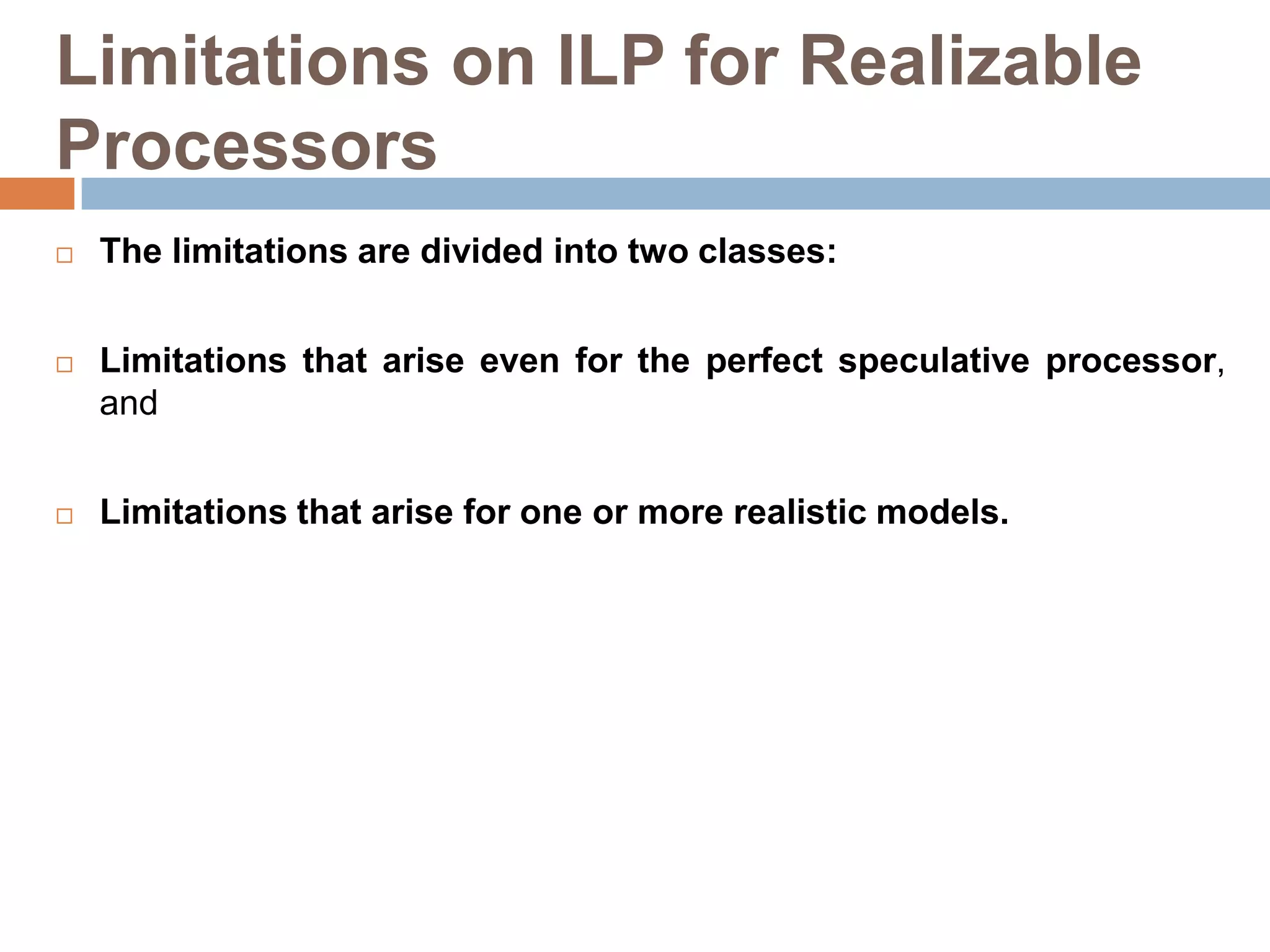 Limitations on ILP for Realizable Processors

□ The limitations are divided into two classes:

□ Limitations that arise even for the perfect speculative processor, and

□ Limitations that arise for one or more realistic models.